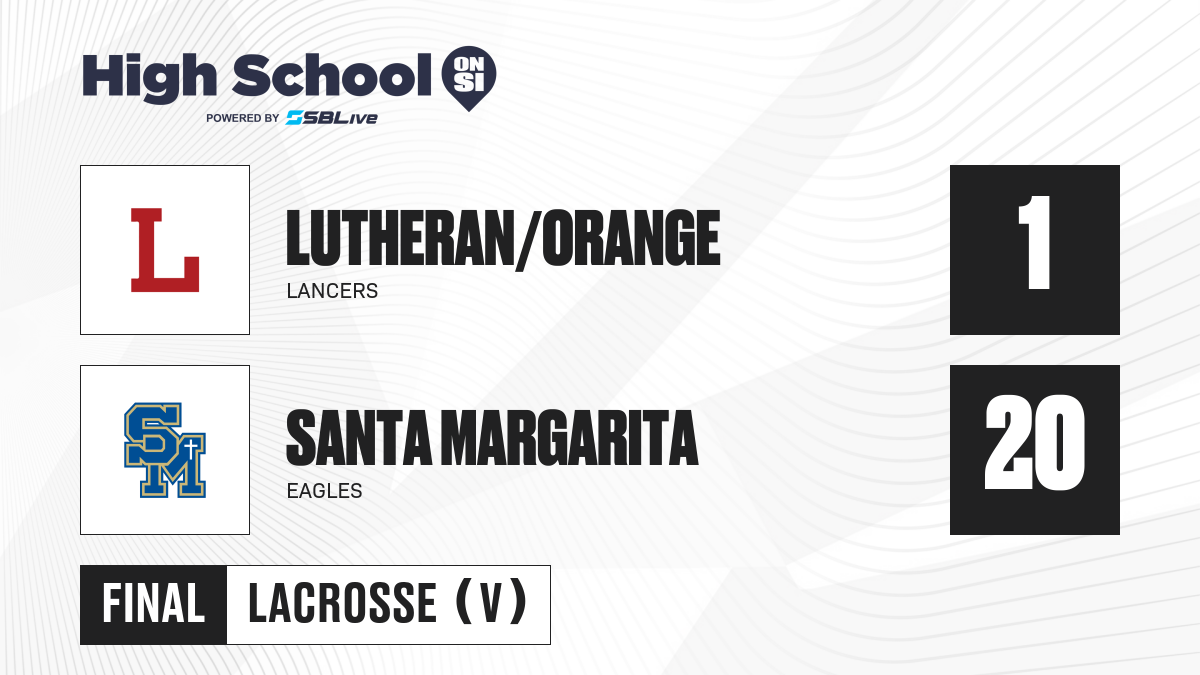 High School ON SI
POWERED BY SBLive

L

LUTHERAN/ORANGE
LANCERS

1

SM

SANTA MARGARITA
EAGLES

20

FINAL LACROSSE (V)